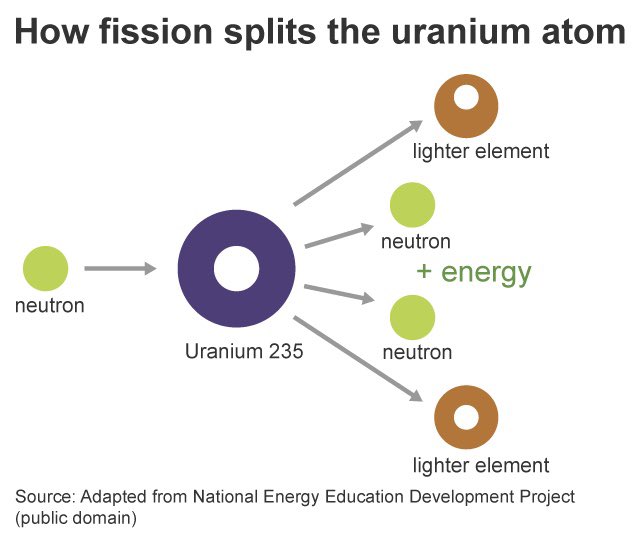 How fission splits the uranium atom

neutron

Uranium 235

lighter element

neutron

+ energy

neutron

lighter element

Source: Adapted from National Energy Education Development Project (public domain)